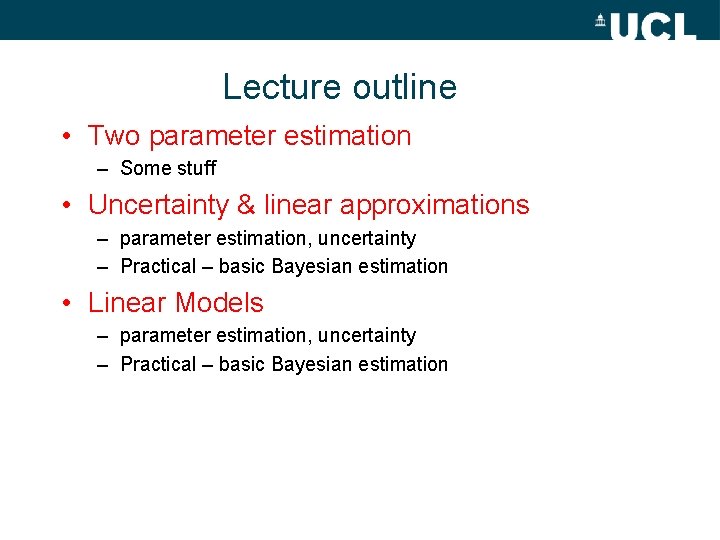 UCL

Lecture outline

• Two parameter estimation
– Some stuff

• Uncertainty & linear approximations
– parameter estimation, uncertainty
– Practical – basic Bayesian estimation

• Linear Models
– parameter estimation, uncertainty
– Practical – basic Bayesian estimation